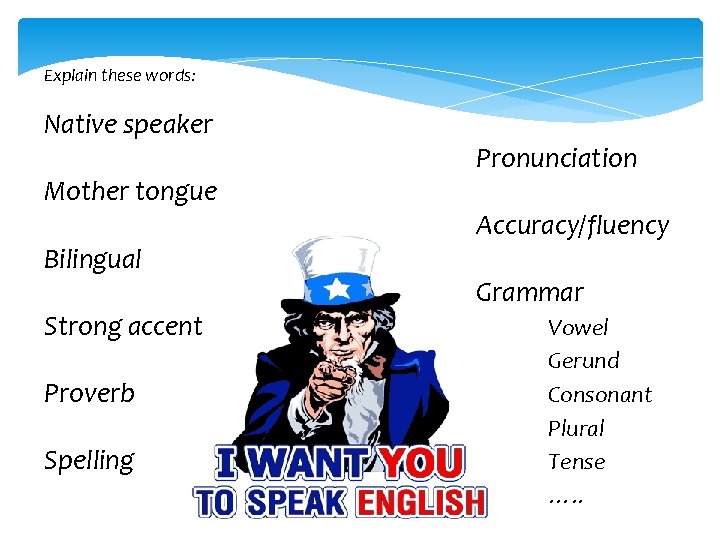 Explain these words:

Native speaker

Mother tongue

Bilingual

Strong accent

Proverb

Spelling

Pronunciation

Accuracy/fluency

Grammar

Vowel

Gerund

Consonant

Plural

Tense

…..

I WANT YOU TO SPEAK ENGLISH